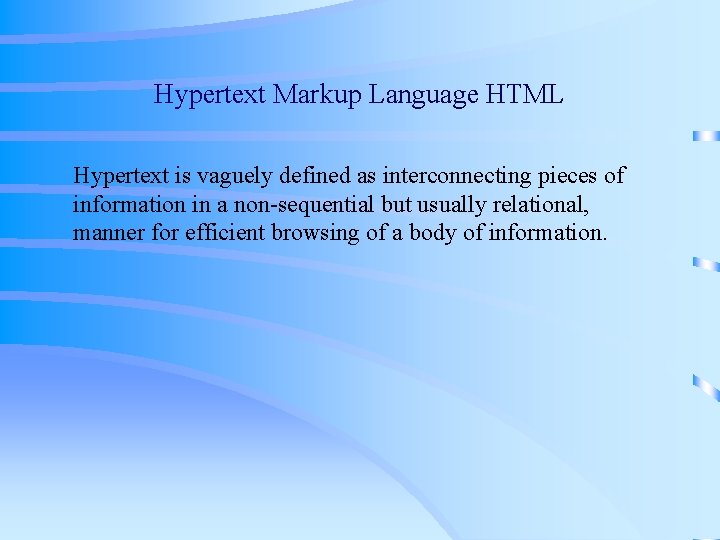 Hypertext Markup Language HTML

Hypertext is vaguely defined as interconnecting pieces of information in a non-sequential but usually relational, manner for efficient browsing of a body of information.